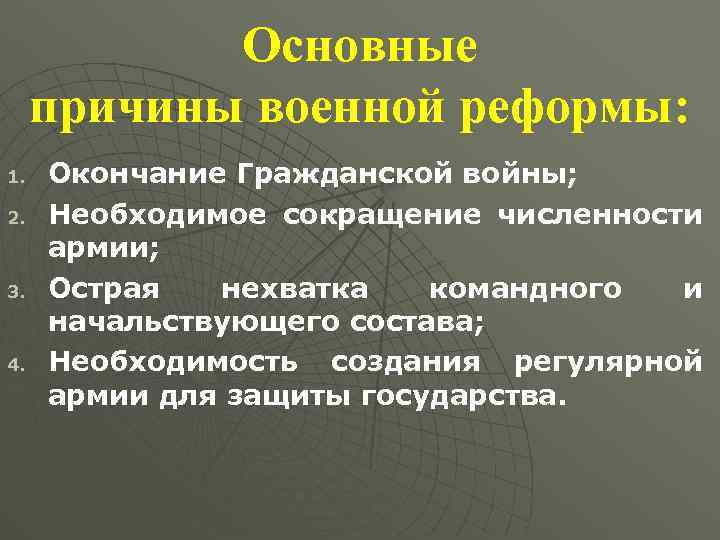 Основные причины военной реформы:

1. Окончание Гражданской войны;
2. Необходимое сокращение численности армии;
3. Острая нехватка командного и начальствующего состава;
4. Необходимость создания регулярной армии для защиты государства.